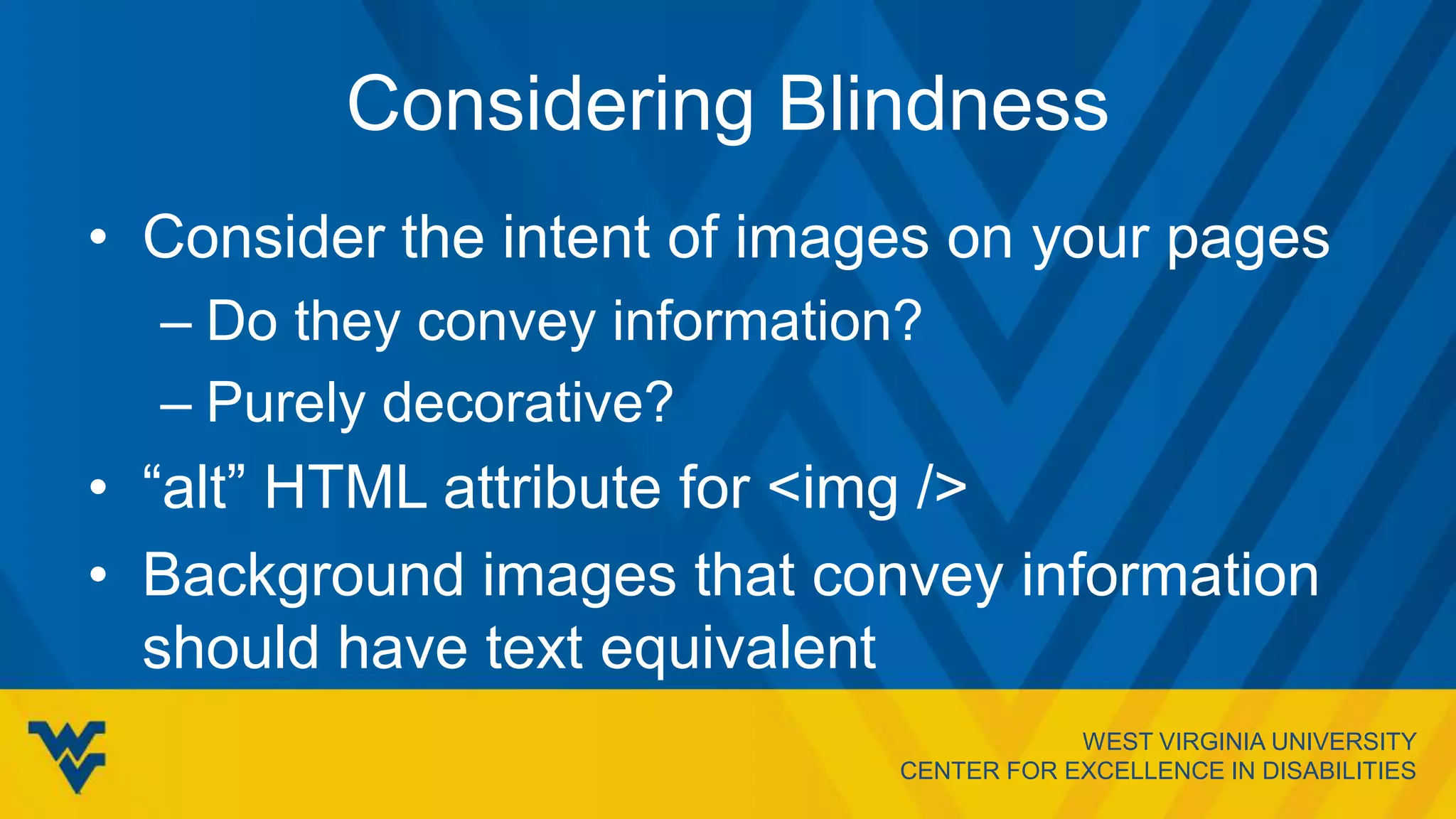 Considering Blindness

• Consider the intent of images on your pages
 – Do they convey information?
 – Purely decorative?
• “alt” HTML attribute for <img />
• Background images that convey information should have text equivalent

WEST VIRGINIA UNIVERSITY
CENTER FOR EXCELLENCE IN DISABILITIES